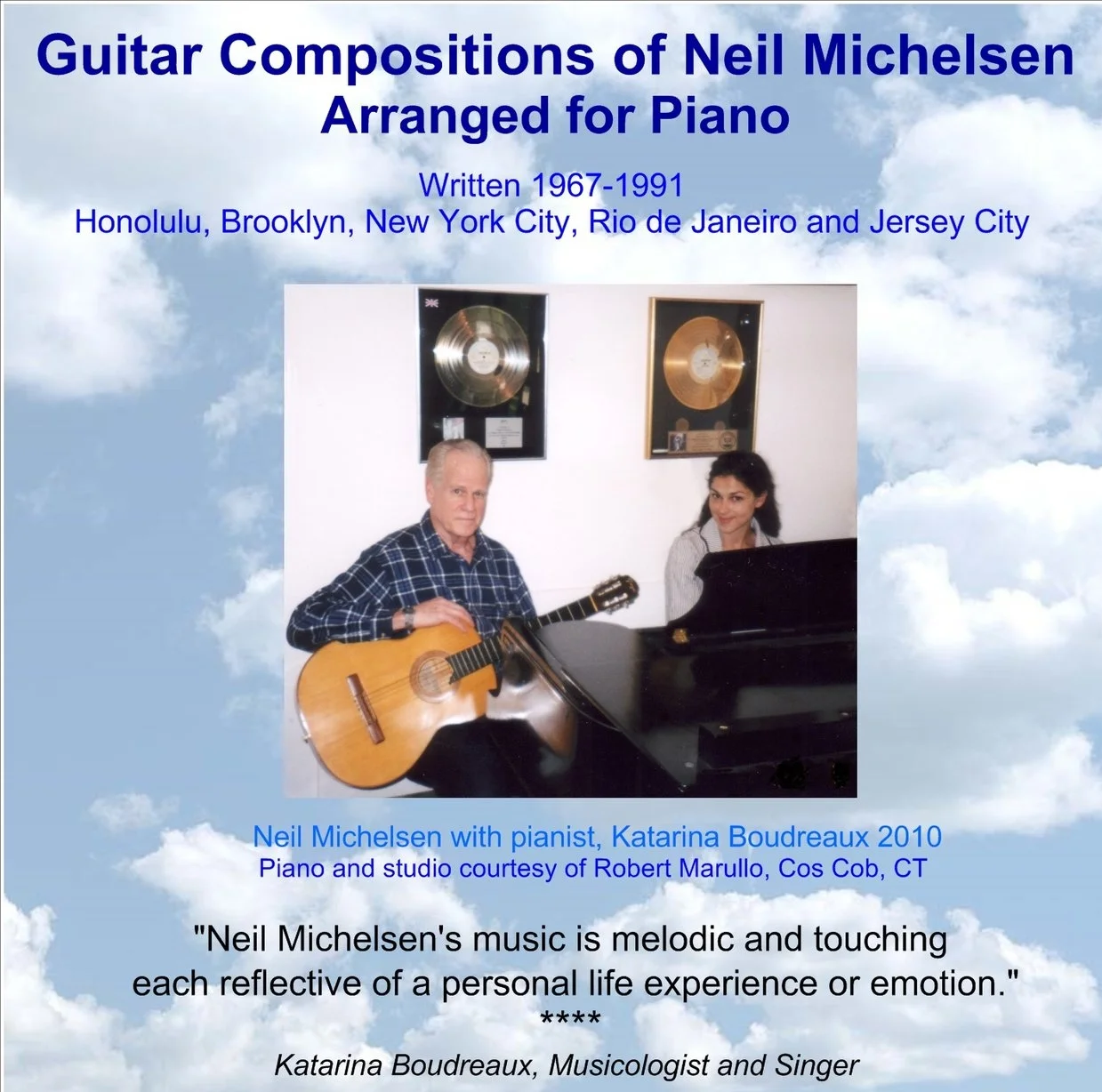 Guitar Compositions of Neil Michelsen
Arranged for Piano

Written 1967-1991
Honolulu, Brooklyn, New York City, Rio de Janeiro and Jersey City

Neil Michelsen with pianist, Katarina Boudreaux 2010
Piano and studio courtesy of Robert Marullo, Cos Cob, CT

"Neil Michelsen's music is melodic and touching each reflective of a personal life experience or emotion."
****
Katarina Boudreaux, Musicologist and Singer